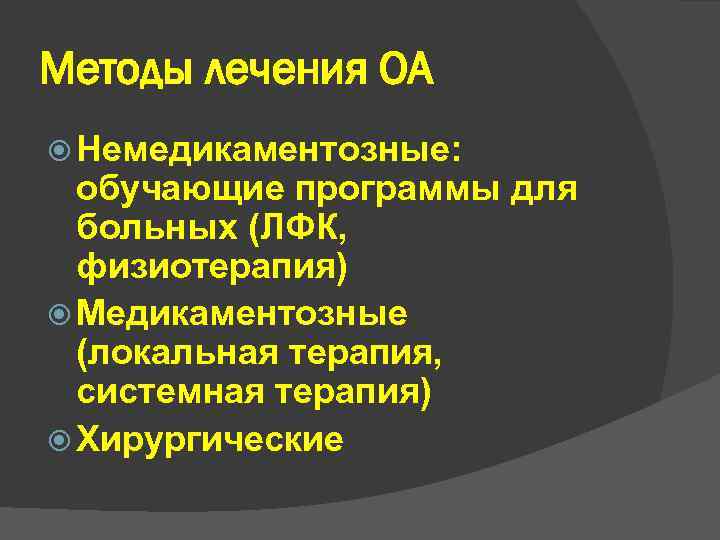 Методы лечения ОА

Немедикаментозные: обучающие программы для больных (ЛФК, физиотерапия)

Медикаментозные (локальная терапия, системная терапия)

Хирургические